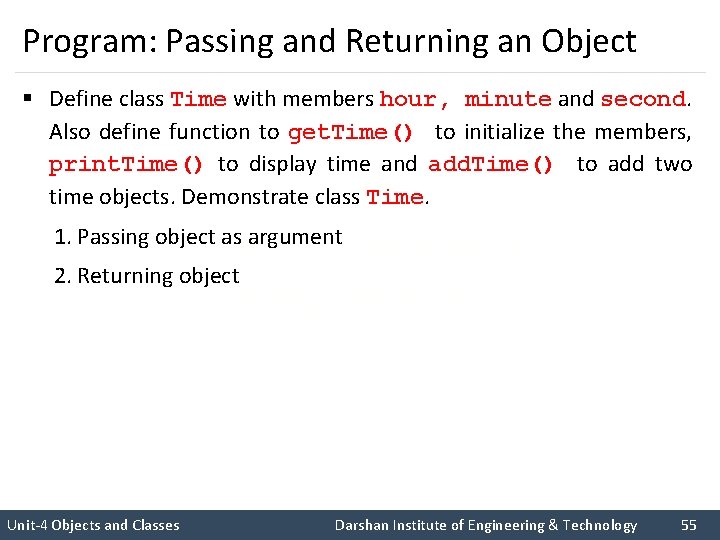 Program: Passing and Returning an Object

▪ Define class Time with members hour, minute and second. Also define function to getTime() to initialize the members, printTime() to display time and addTime() to add two time objects. Demonstrate class Time.

1. Passing object as argument

2. Returning object

Unit-4 Objects and Classes Darshan Institute of Engineering & Technology 55